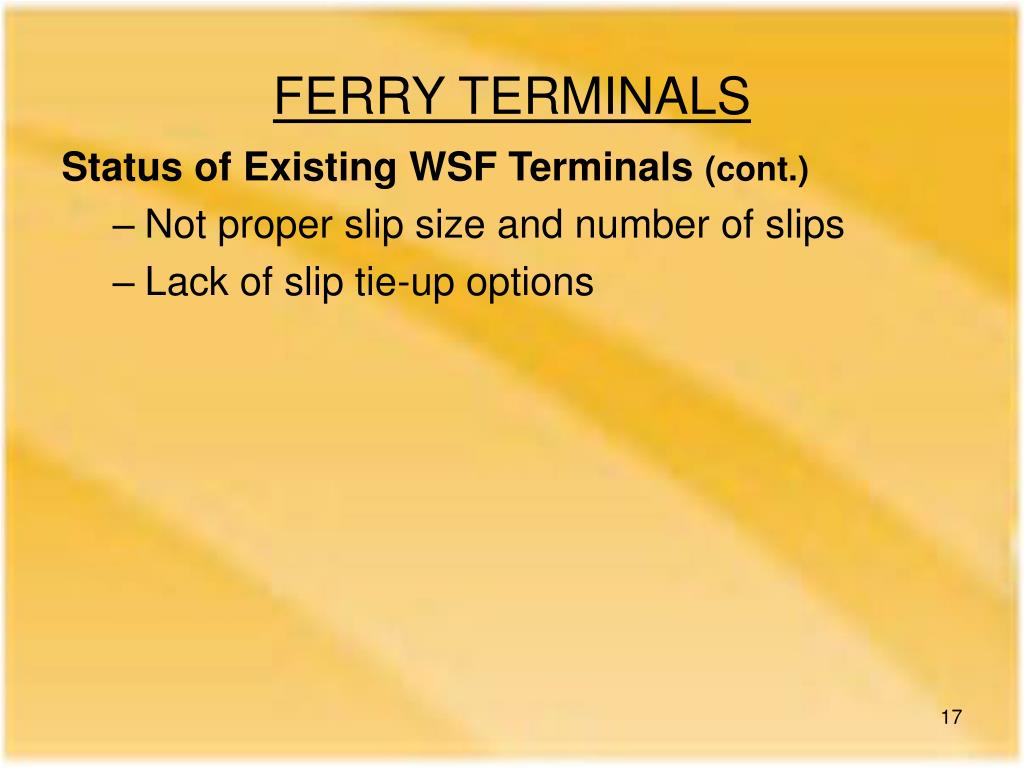 FERRY TERMINALS

Status of Existing WSF Terminals (cont.)

– Not proper slip size and number of slips
– Lack of slip tie-up options

17